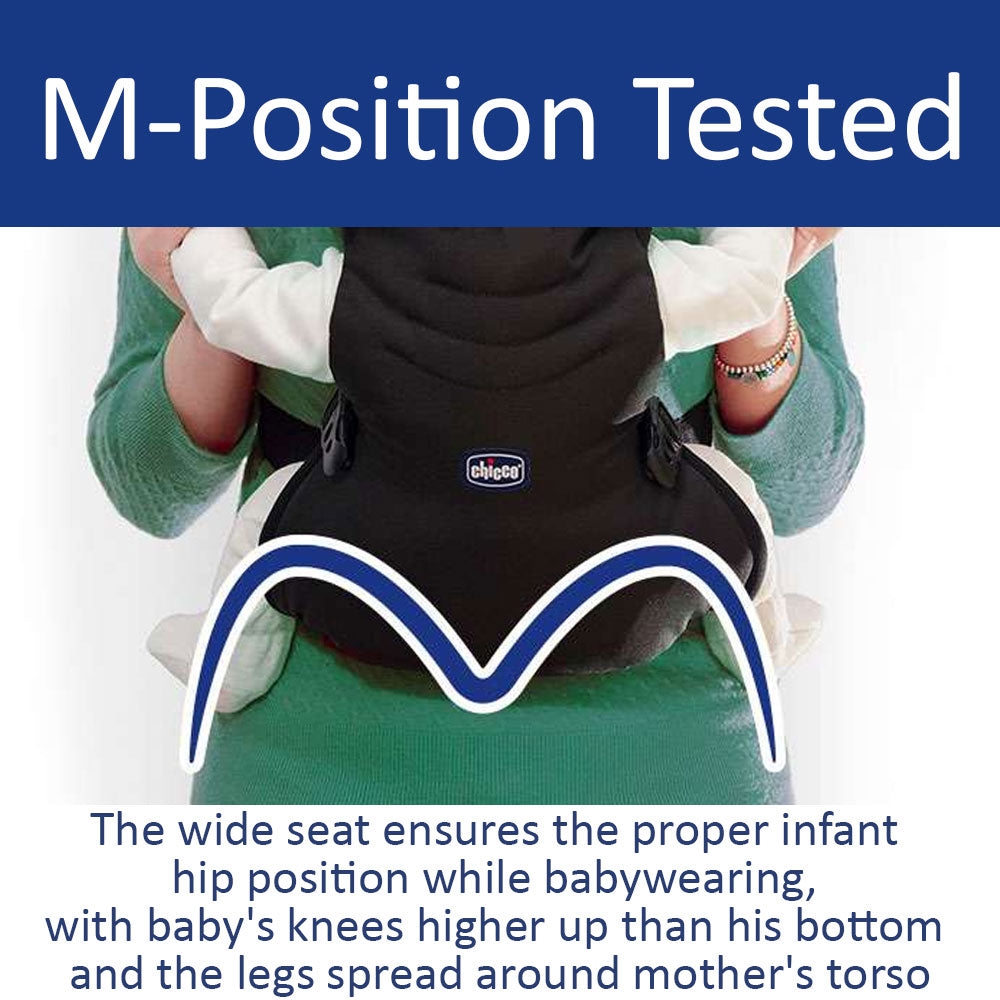 M-Position Tested

chicco

The wide seat ensures the proper infant hip position while babywearing, with baby's knees higher up than his bottom and the legs spread around mother's torso